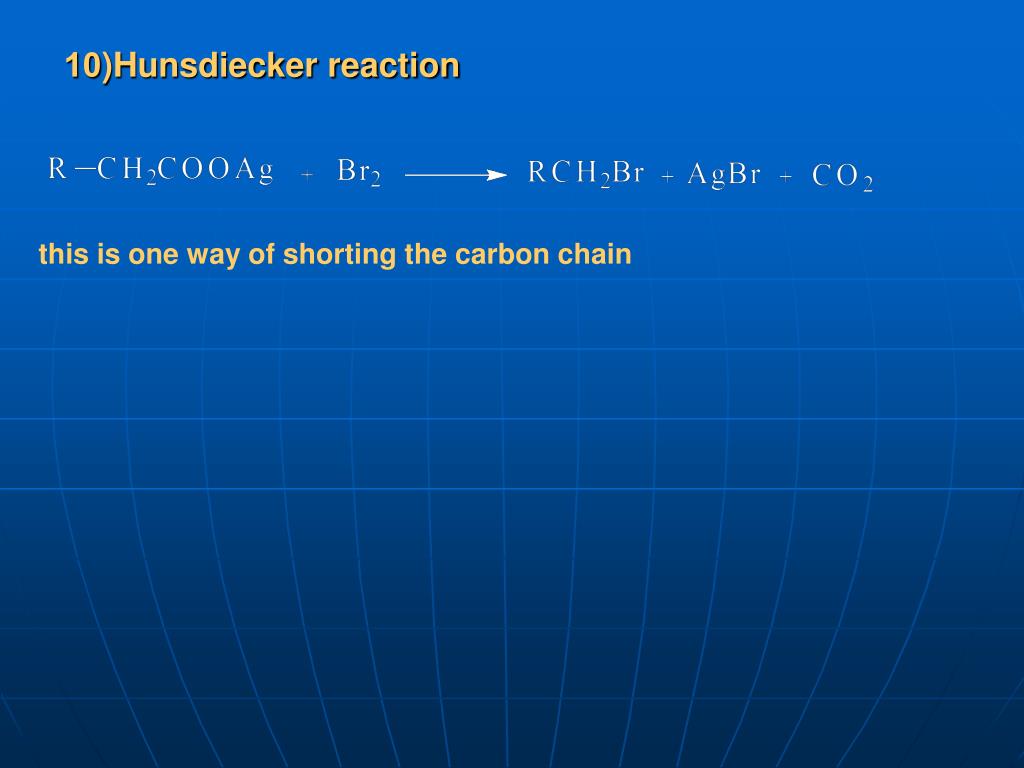 10)Hunsdiecker reaction

$R-CH_2COOAg + Br_2 \longrightarrow RCH_2Br + AgBr + CO_2$

this is one way of shorting the carbon chain